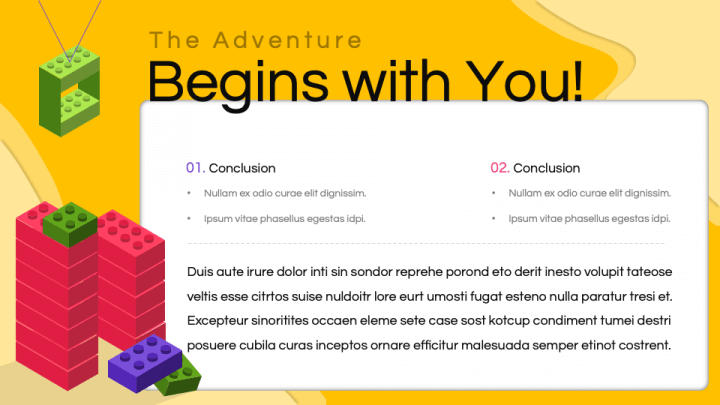 The Adventure
Begins with You!

01. Conclusion
• Nullam ex odio curae elit dignissim.
• Ipsum vitae phasellus egestas idpi.

02. Conclusion
• Nullam ex odio curae elit dignissim.
• Ipsum vitae phasellus egestas idpi.

Duis aute irure dolor inti sin sondor reprehe porond eto derit inesto volupit tateose veltis esse citrtos suise nuldoitr lore eurt umosti fugat esteno nulla paratur tresi et. Excepteur sinoritites occaen eleme sete case sost kotcup condiment tumei destri posuere cubila curas inceptos ornare efficitur malesuada semper etinot costrent.